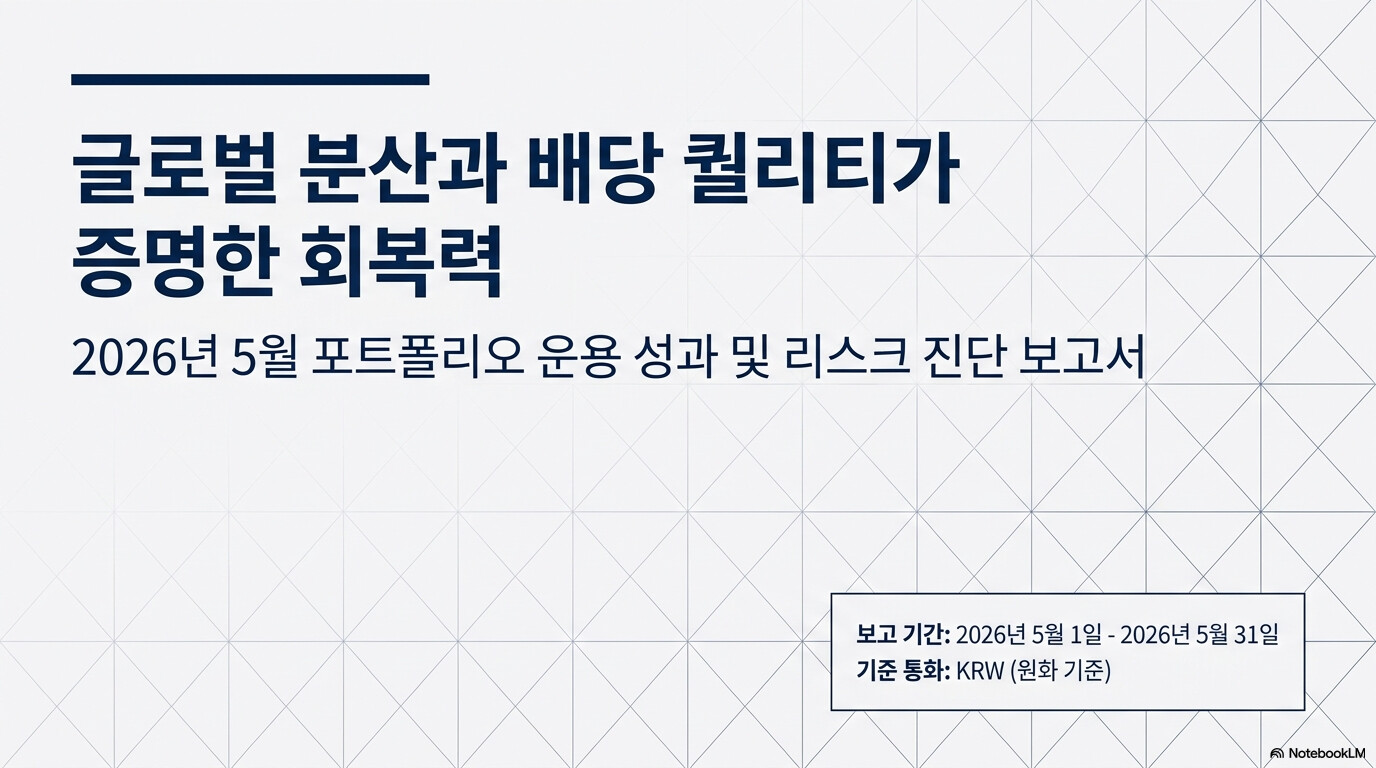 글로벌 분산과 배당 퀄리티가
증명한 회복력

2026년 5월 포트폴리오 운용 성과 및 리스크 진단 보고서

보고 기간: 2026년 5월 1일 - 2026년 5월 31일
기준 통화: KRW (원화 기준)

NotebookLM